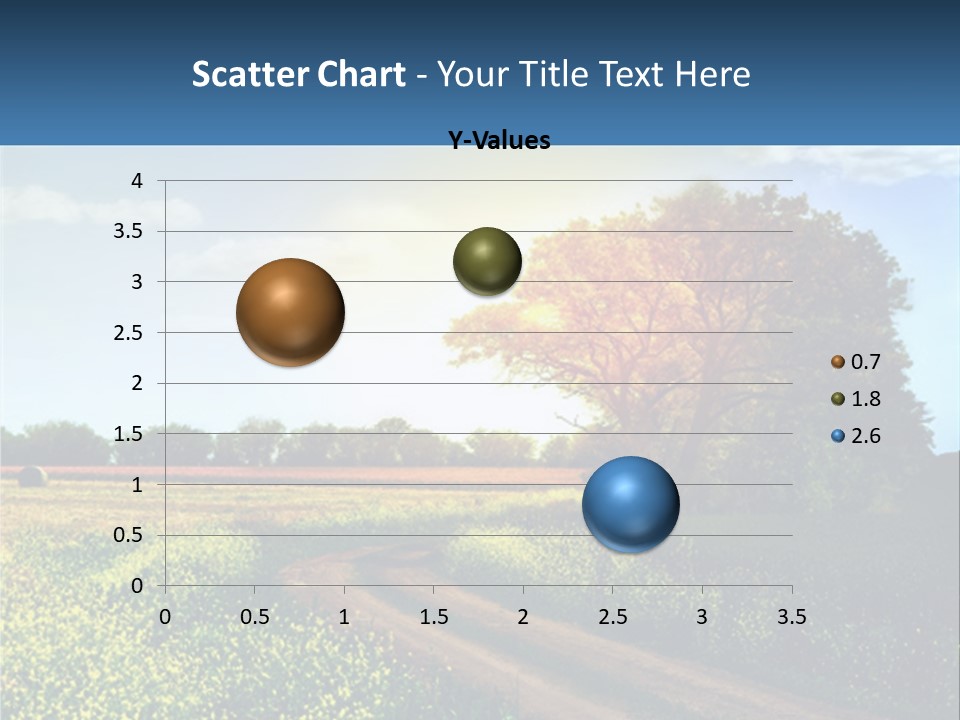 Scatter Chart - Your Title Text Here

Y-Values

4
3.5
3
2.5
2
1.5
1
0.5
0

0 0.5 1 1.5 2 2.5 3 3.5

0.7
1.8
2.6